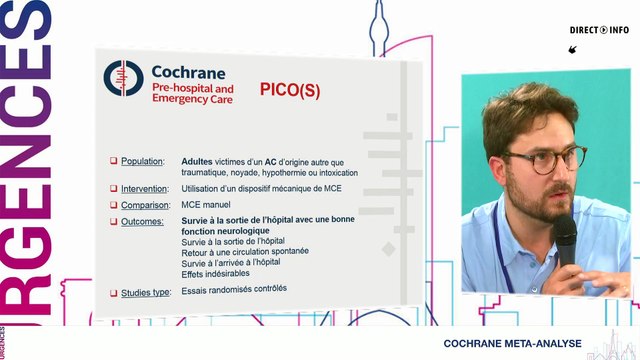 URGENCES

DIRECT INFO

Cochrane
Pre-hospital and Emergency Care

PICO(S)

Population: Adultes victimes d'un AC d'origine autre que traumatique, noyade, hypothermie ou intoxication

Intervention: Utilisation d'un dispositif mécanique de MCE

Comparison: MCE manuel

Outcomes: Survie à la sortie de l'hôpital avec une bonne fonction neurologique
Survie à la sortie de l'hôpital
Retour à une circulation spontanée
Survie à l'arrivée à l'hôpital
Effets indésirables

Studies type: Essais randomisés contrôlés

URGENCES

COCHRANE META-ANALYSE